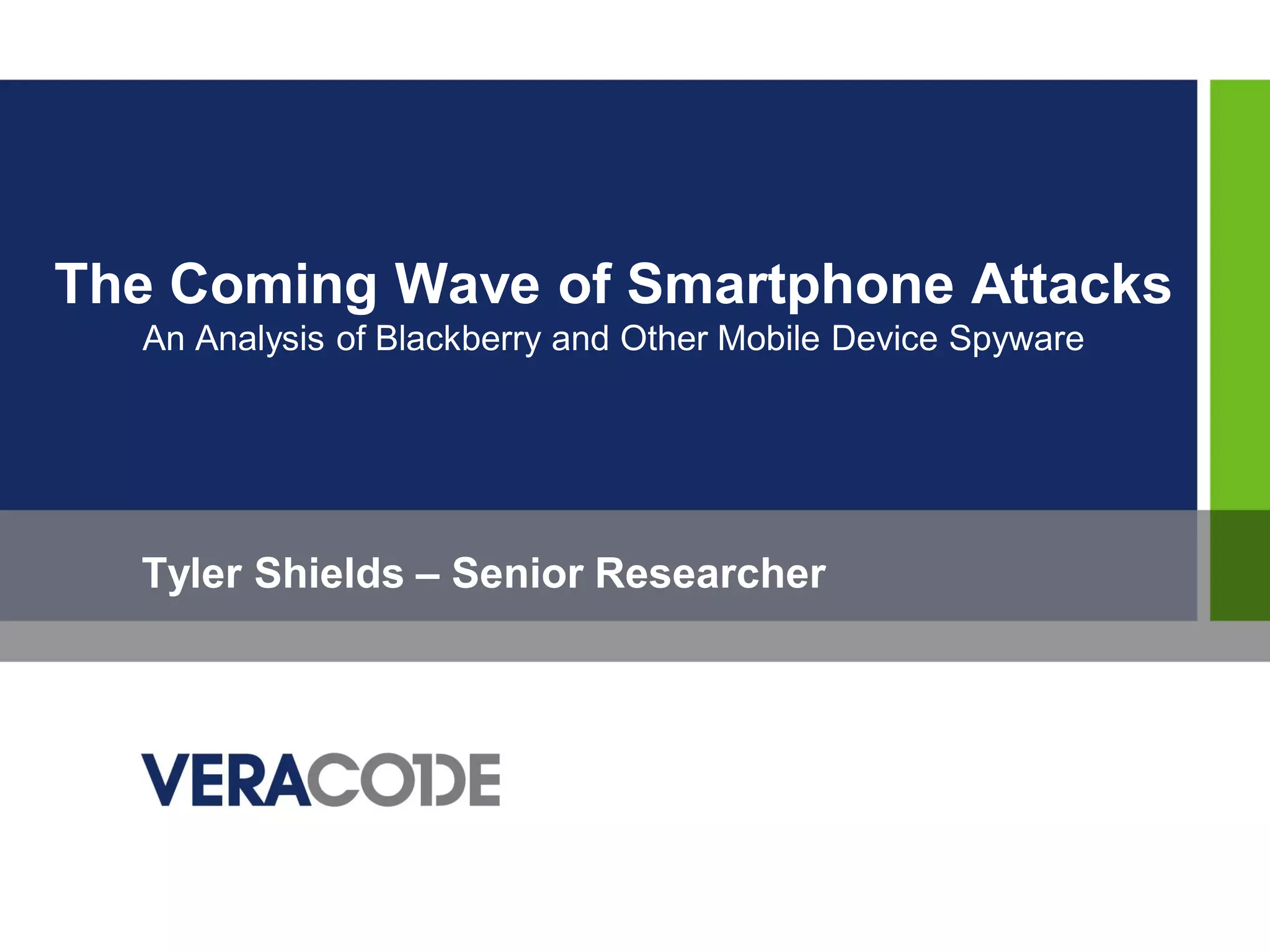 The Coming Wave of Smartphone Attacks
An Analysis of Blackberry and Other Mobile Device Spyware

Tyler Shields – Senior Researcher

VERACODE